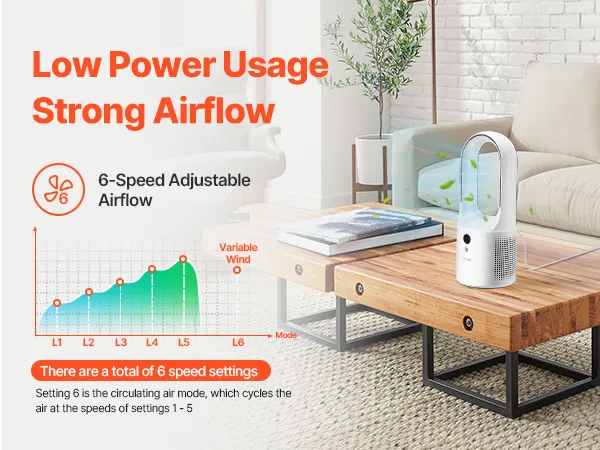 Low Power Usage
Strong Airflow

6

6-Speed Adjustable Airflow

Variable Wind

L1 L2 L3 L4 L5 L6 Mode

There are a total of 6 speed settings

Setting 6 is the circulating air mode, which cycles the air at the speeds of settings 1 - 5